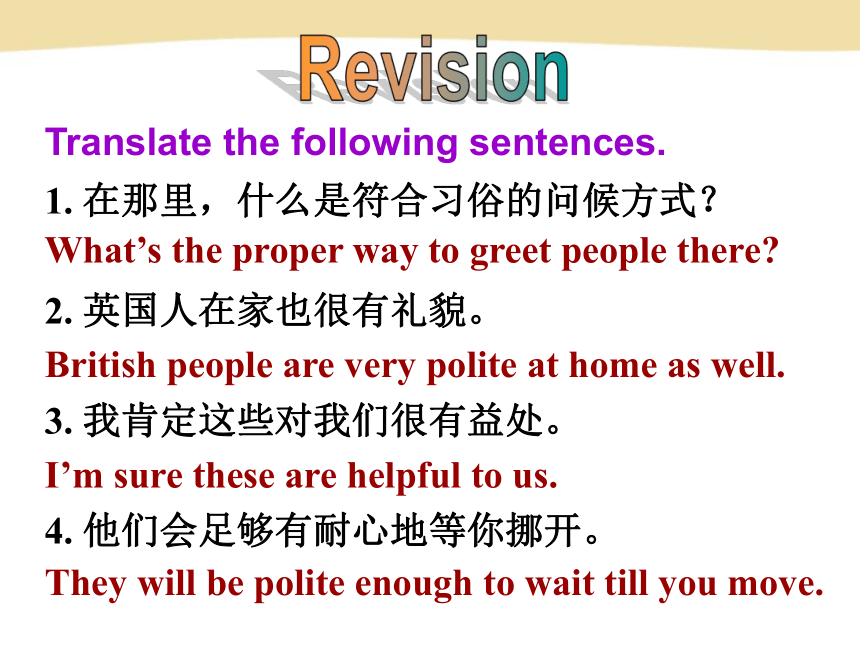 Revision

Translate the following sentences.

1. 在那里，什么是符合习俗的问候方式？

What’s the proper way to greet people there?

2. 英国人在家也很有礼貌。

British people are very polite at home as well.

3. 我肯定这些对我们很有益处。

I’m sure these are helpful to us.

4. 他们会足够有耐心地等你挪开。

They will be polite enough to wait till you move.